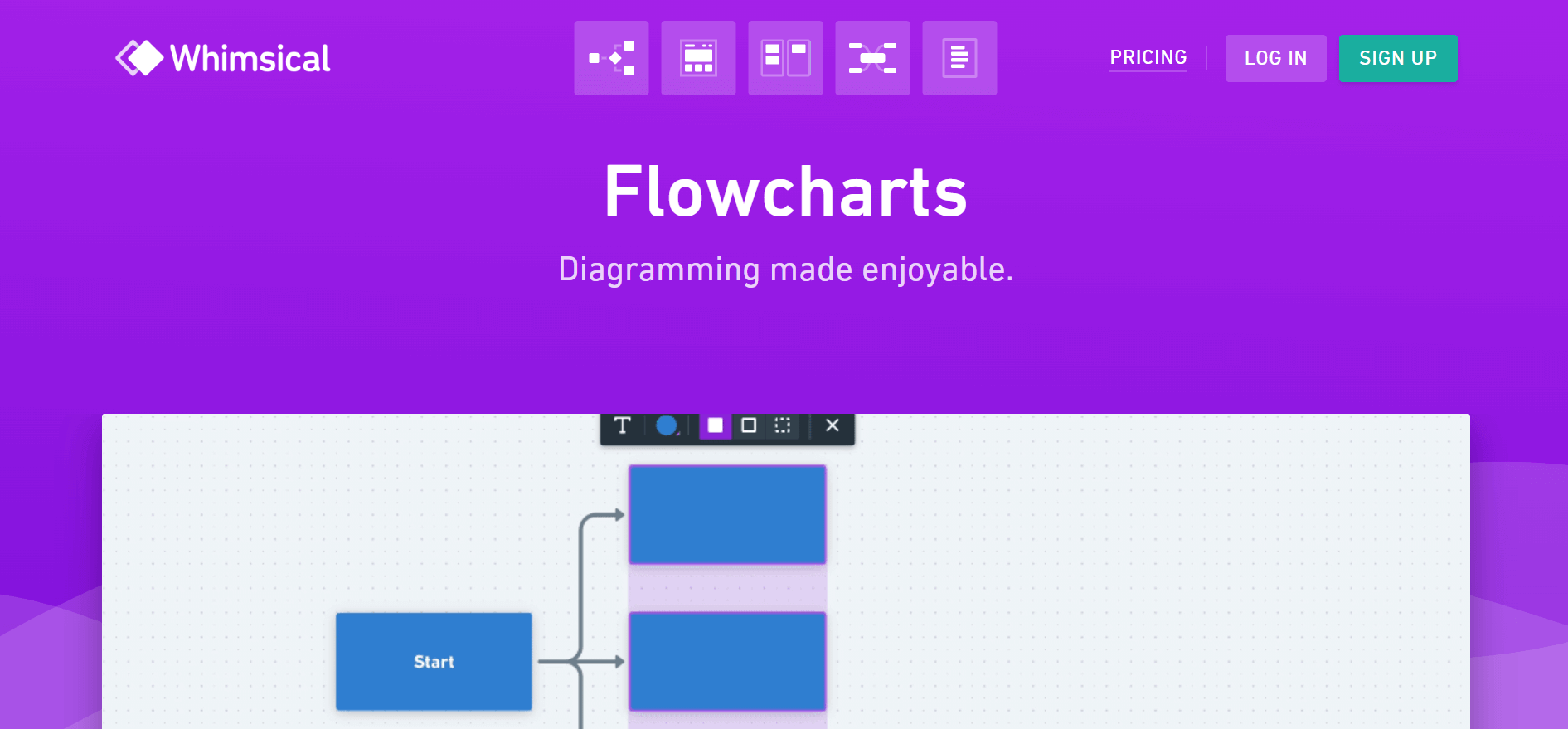 Whimsical

PRICING LOG IN SIGN UP

Flowcharts

Diagramming made enjoyable.

T

Start